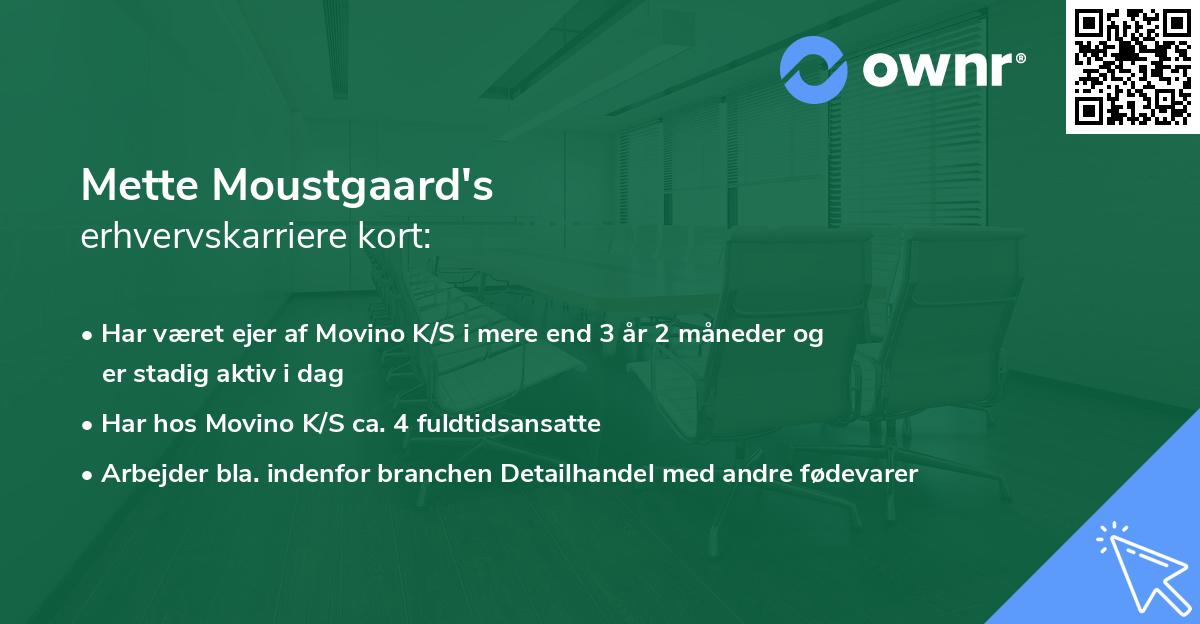 ownr®

Mette Moustgaard's
erhvervskarriere kort:

• Har været ejer af Movino K/S i mere end 3 år 2 måneder og er stadig aktiv i dag
• Har hos Movino K/S ca. 4 fuldtidsansatte
• Arbejder bla. indenfor branchen Detailhandel med andre fødevarer